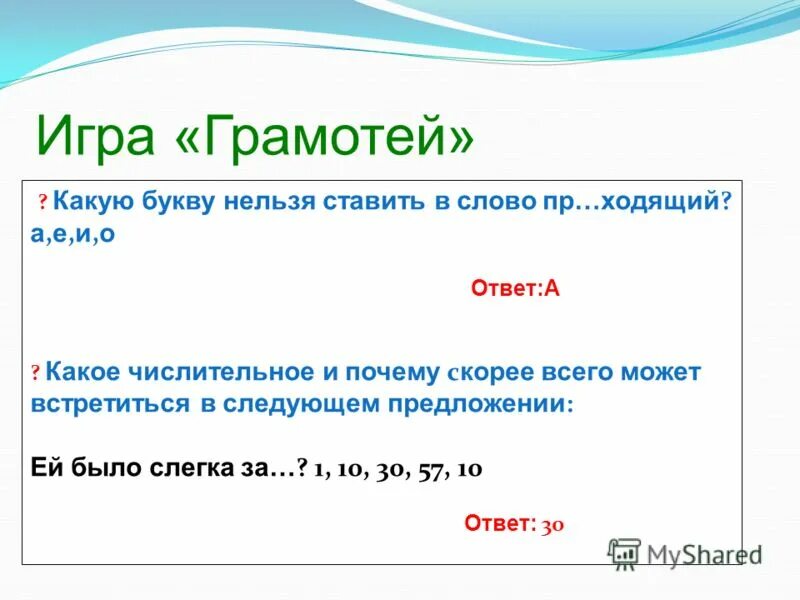 Игра «Грамотей»

? Какую букву нельзя ставить в слово пр…ходящий? а,е,и,о

Ответ:А

? Какое числительное и почему скорее всего может встретиться в следующем предложении:

Ей было слегка за…? 1, 10, 30, 57, 10

Ответ: 30

MyShared